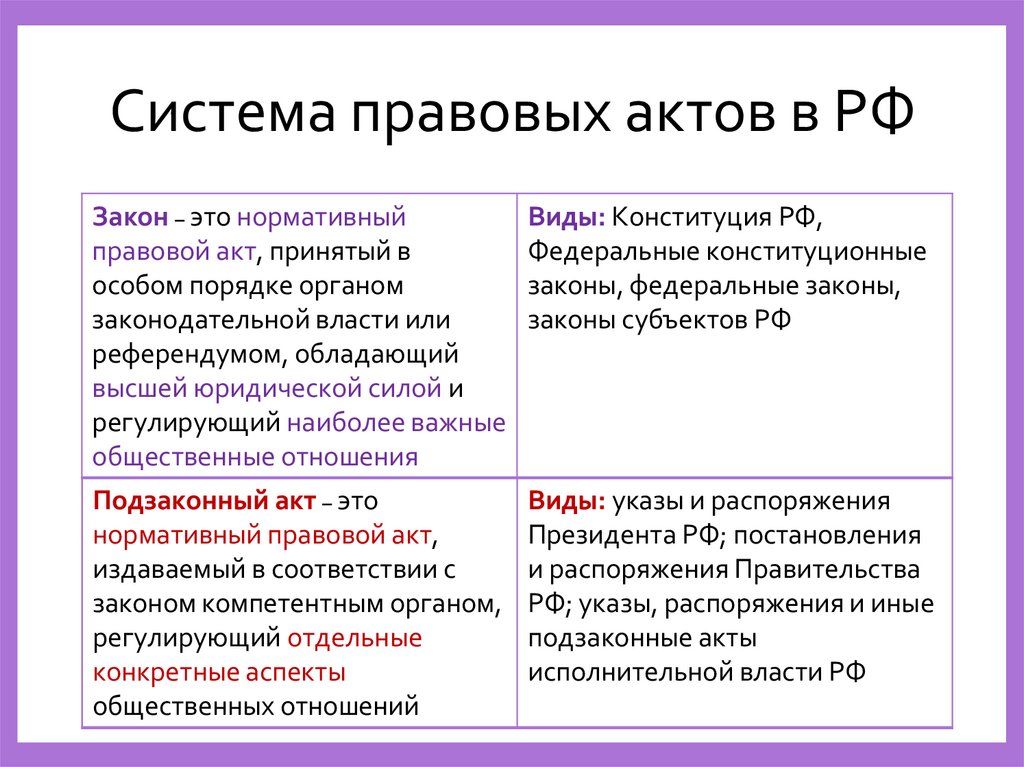 Система правовых актов в РФ

| Закон – это нормативный правовой акт, принятый в особом порядке органом законодательной власти или референдумом, обладающий высшей юридической силой и регулирующий наиболее важные общественные отношения | Виды: Конституция РФ, Федеральные конституционные законы, федеральные законы, законы субъектов РФ |
|---|---|
| Подзаконный акт – это нормативный правовой акт, издаваемый в соответствии с законом компетентным органом, регулирующий отдельные конкретные аспекты общественных отношений | Виды: указы и распоряжения Президента РФ; постановления и распоряжения Правительства РФ; указы, распоряжения и иные подзаконные акты исполнительной власти РФ |